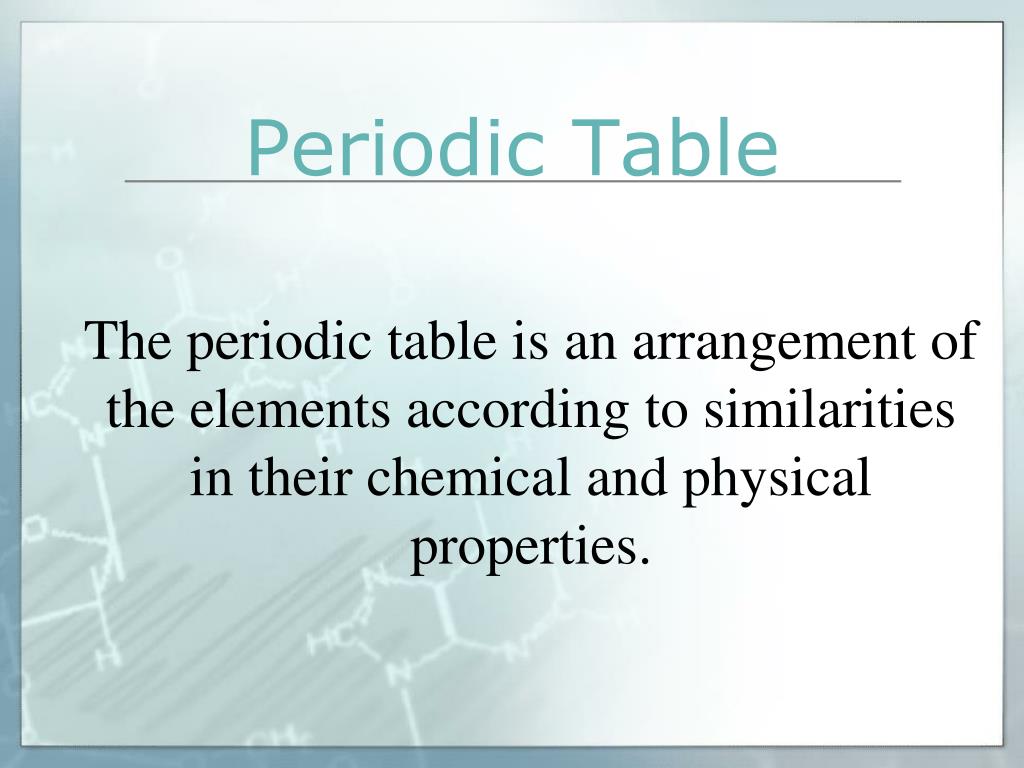 Periodic Table

The periodic table is an arrangement of the elements according to similarities in their chemical and physical properties.